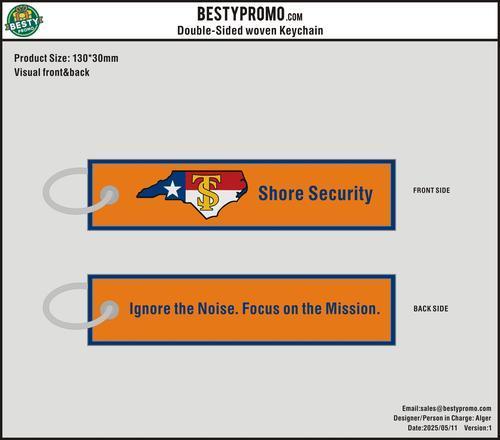 BESTY PROMO

BESTYPROMO.COM
Double-Sided woven Keychain

Product Size: 130*30mm
Visual front&back

TS Shore Security

FRONT SIDE

Ignore the Noise. Focus on the Mission.

BACK SIDE

Email:sales@bestypromo.com
Designer/Person in Charge: Alger
Date:2025/05/11 Version:1